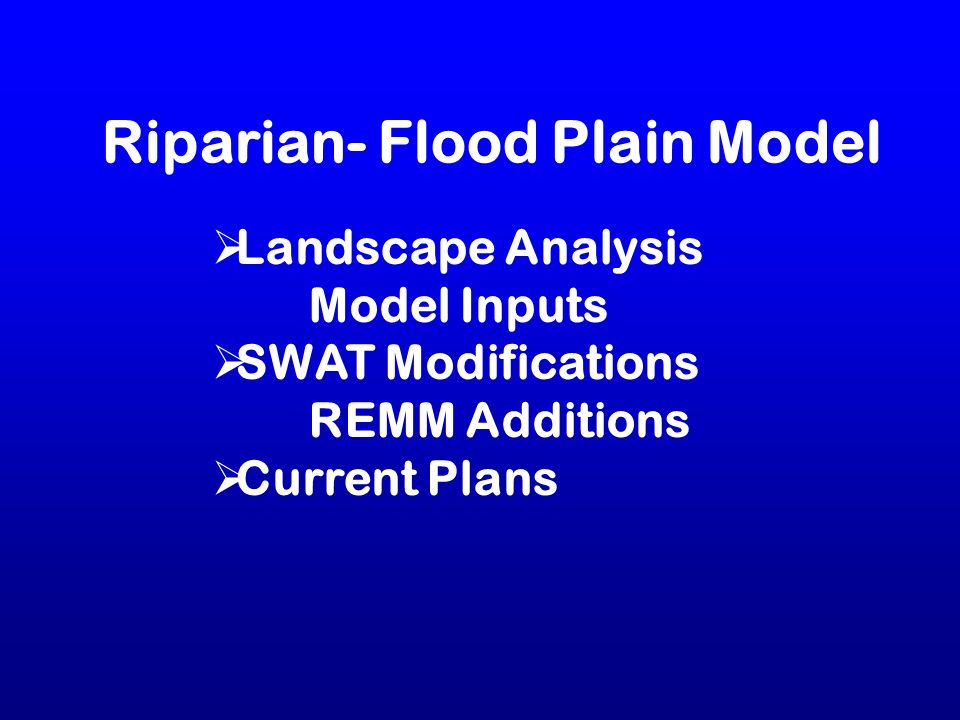 Riparian- Flood Plain Model

➢Landscape Analysis
Model Inputs
➢SWAT Modifications
REMM Additions
➢Current Plans